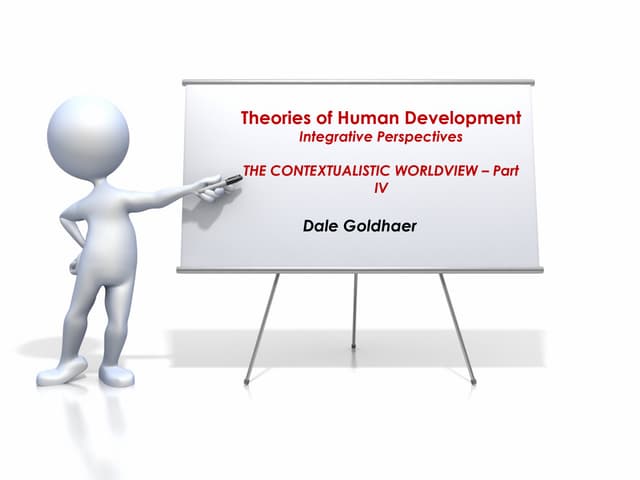 Theories of Human Development
Integrative Perspectives

THE CONTEXTUALISTIC WORLDVIEW – Part IV

Dale Goldhaer